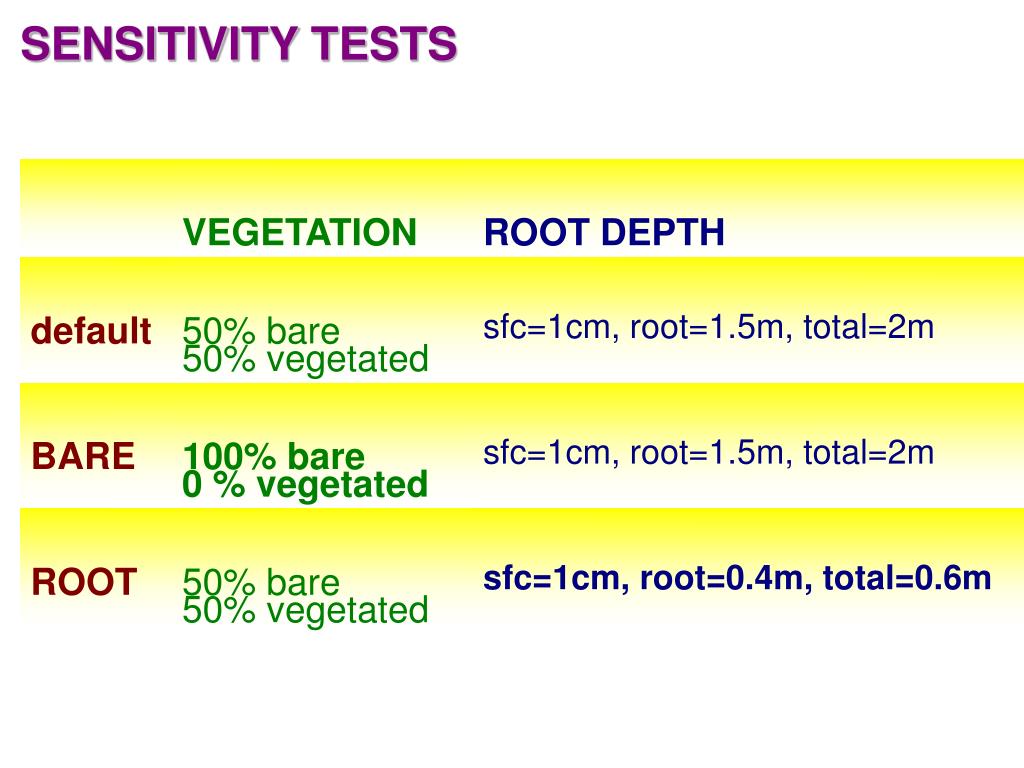 SENSITIVITY TESTS

| | VEGETATION | ROOT DEPTH |
|---|---|---|
| default | 50% bare 50% vegetated | sfc=1cm, root=1.5m, total=2m |
| BARE | 100% bare 0 % vegetated | sfc=1cm, root=1.5m, total=2m |
| ROOT | 50% bare 50% vegetated | sfc=1cm, root=0.4m, total=0.6m |